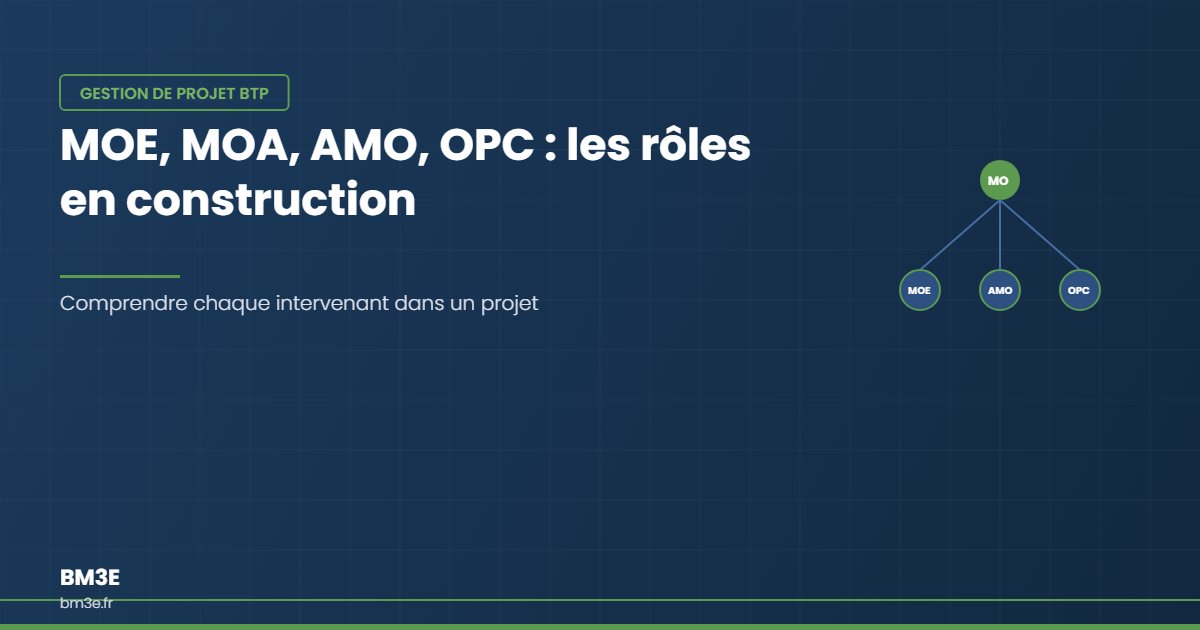 GESTION DE PROJET BTP

MOE, MOA, AMO, OPC : les rôles en construction

Comprendre chaque intervenant dans un projet

MO

MOE

AMO

OPC

BM3E

bm3e.fr